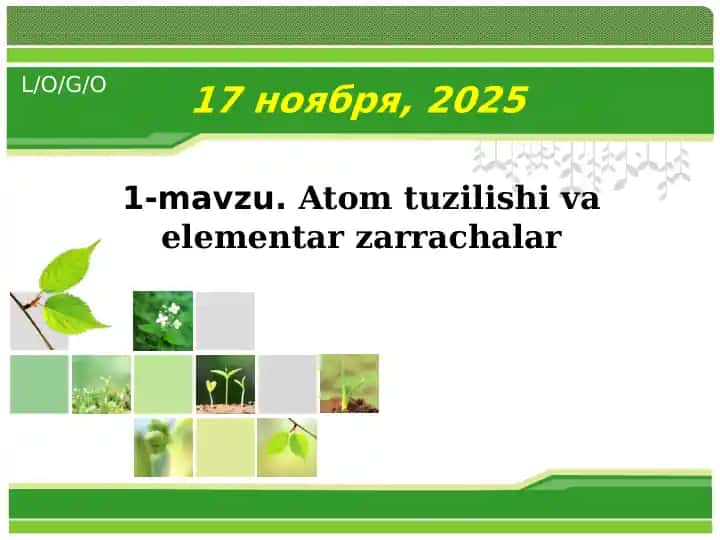 L/O/G/O

17 ноября, 2025

1-mavzu. Atom tuzilishi va elementar zarrachalar